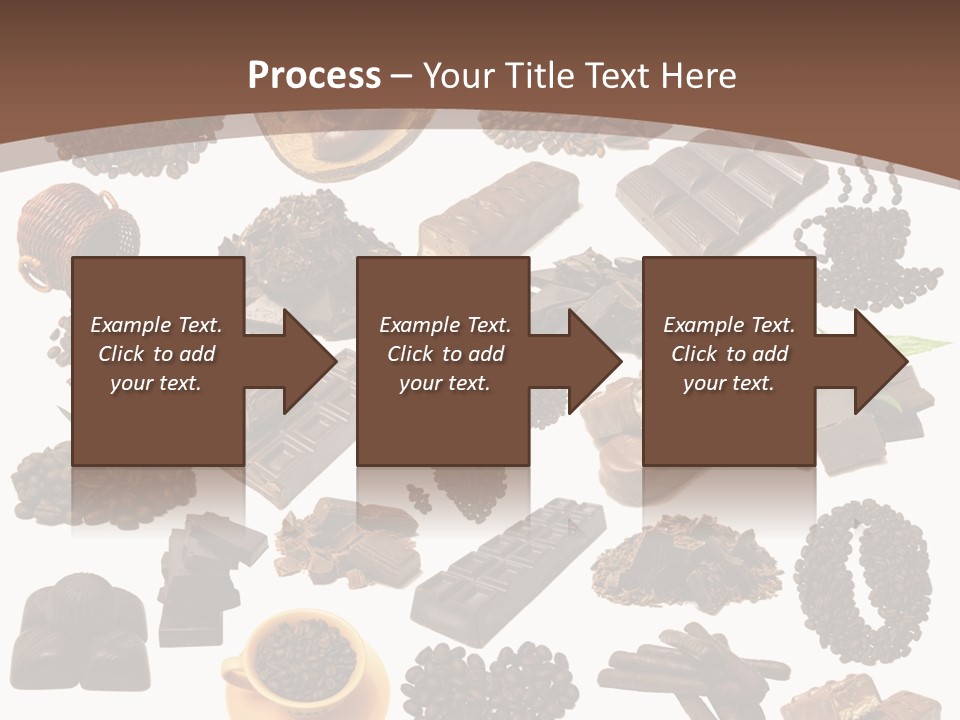 Process – Your Title Text Here

Example Text. Click to add your text.

Example Text. Click to add your text.

Example Text. Click to add your text.